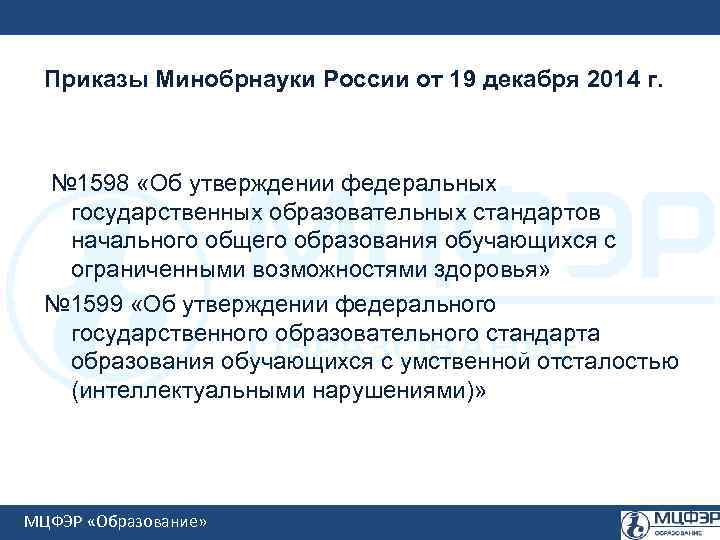 Приказы Минобрнауки России от 19 декабря 2014 г.

№1598 «Об утверждении федеральных государственных образовательных стандартов начального общего образования обучающихся с ограниченными возможностями здоровья»

№1599 «Об утверждении федерального государственного образовательного стандарта образования обучающихся с умственной отсталостью (интеллектуальными нарушениями)»

МЦФЭР «Образование»

МЦФЭР
ОБРАЗОВАНИЕ